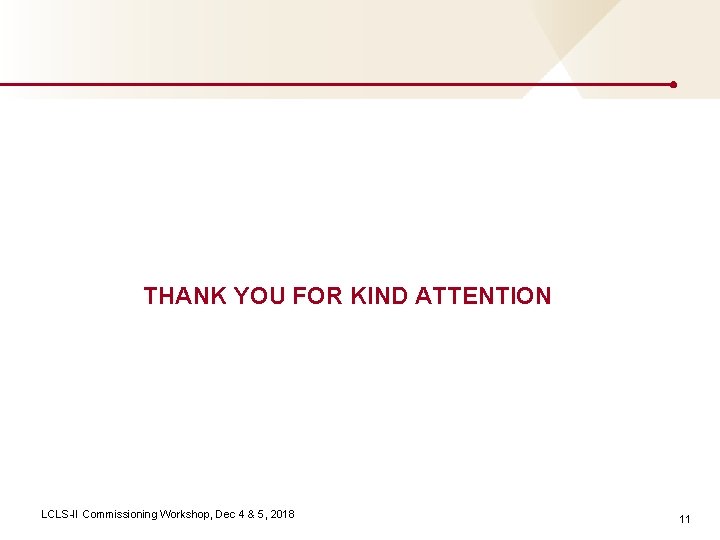 THANK YOU FOR KIND ATTENTION

LCLS-II Commissioning Workshop, Dec 4 & 5, 2018

11